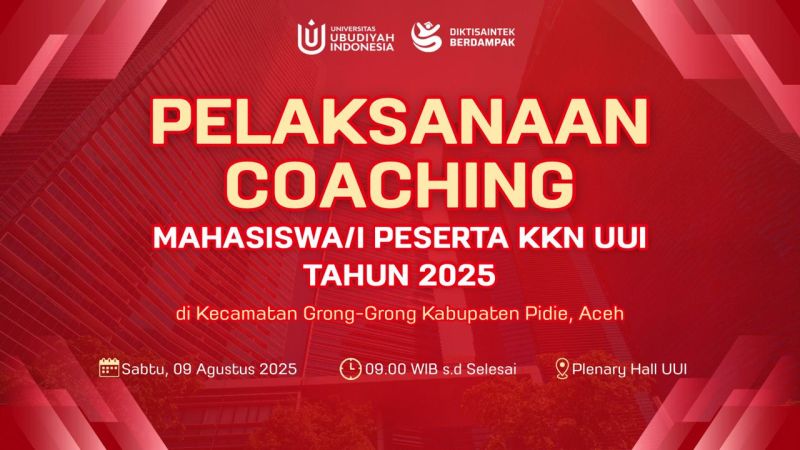 UNIVERSITAS UBUDIYAH INDONESIA

DIKTISAINTEK BERDAMPAK

PELAKSANAAN COACHING

MAHASISWA/I PESERTA KKN UUI TAHUN 2025

di Kecamatan Grong-Grong Kabupaten Pidie, Aceh

Sabtu, 09 Agustus 2025

09.00 WIB s.d Selesai

Plenary Hall UUI